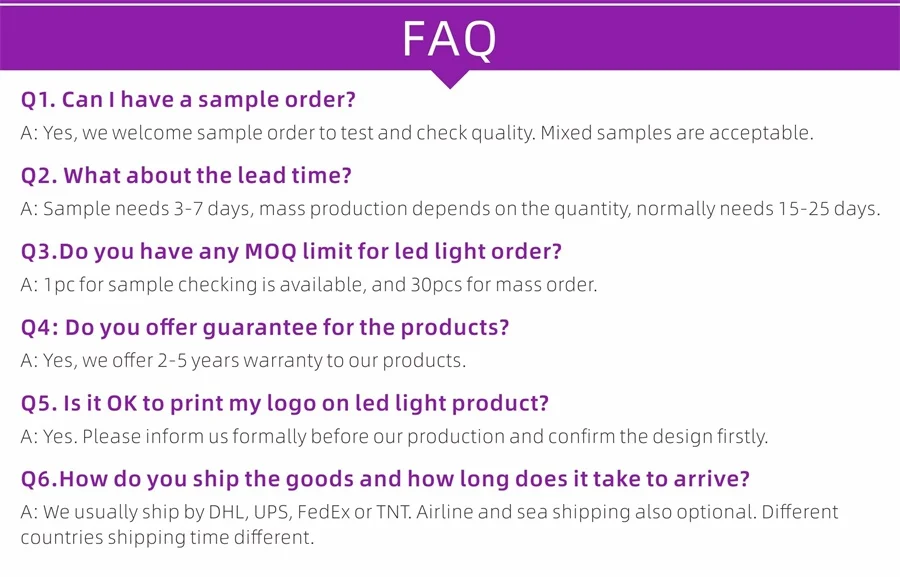 FAQ

Q1. Can I have a sample order?

A: Yes, we welcome sample order to test and check quality. Mixed samples are acceptable.

Q2. What about the lead time?

A: Sample needs 3-7 days, mass production depends on the quantity, normally needs 15-25 days.

Q3.Do you have any MOQ limit for led light order?

A: 1pc for sample checking is available, and 30pcs for mass order.

Q4: Do you offer guarantee for the products?

A: Yes, we offer 2-5 years warranty to our products.

Q5. Is it OK to print my logo on led light product?

A: Yes. Please inform us formally before our production and confirm the design firstly.

Q6.How do you ship the goods and how long does it take to arrive?

A: We usually ship by DHL, UPS, FedEx or TNT. Airline and sea shipping also optional. Different countries shipping time different.